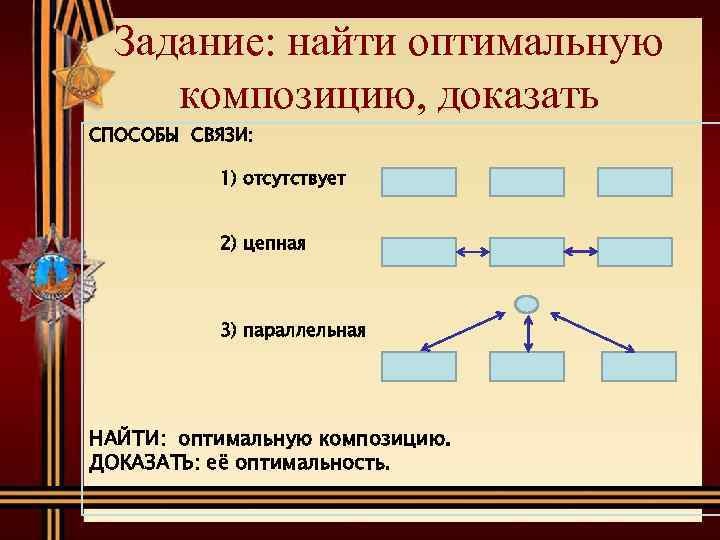 Задание: найти оптимальную композицию, доказать

СПОСОБЫ СВЯЗИ:

1) отсутствует

2) цепная

3) параллельная

НАЙТИ: оптимальную композицию.
ДОКАЗАТЬ: её оптимальность.